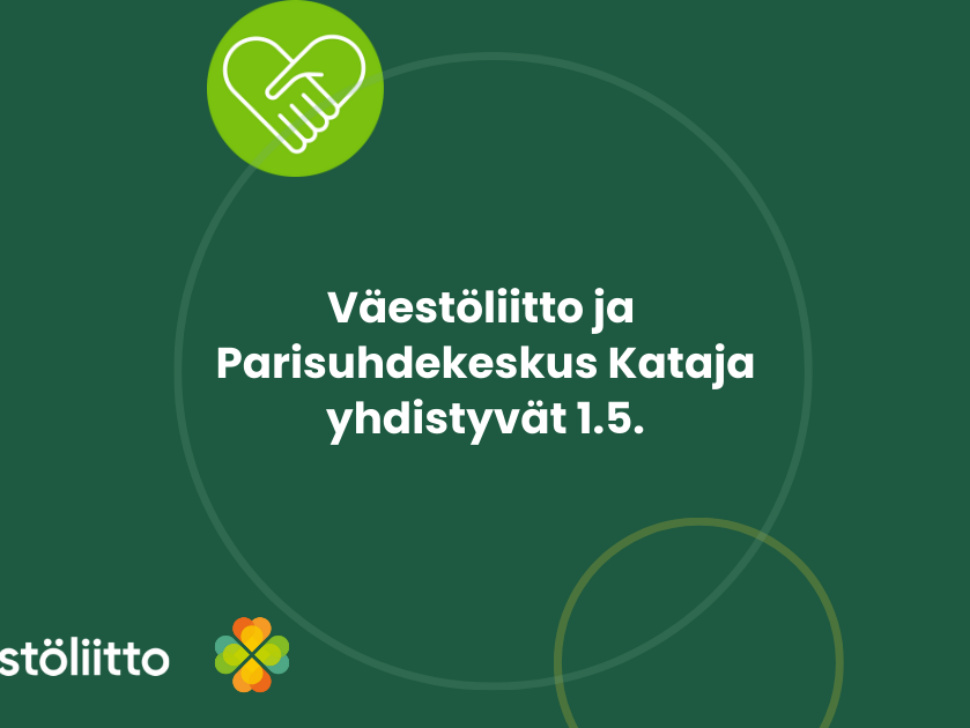 Väestöliitto ja Parisuhdekeskus Kataja yhdistyvät 1.5.

stöliitto